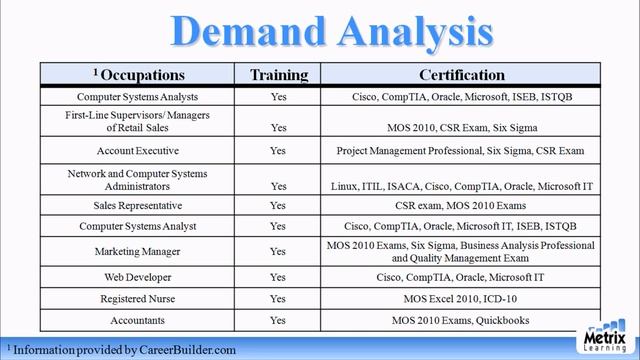 Demand Analysis

| $^1$ Occupations | Training | Certification |
|---|---|---|
| Computer Systems Analysts | Yes | Cisco, CompTIA, Oracle, Microsoft, ISEB, ISTQB |
| First-Line Supervisors/ Managers of Retail Sales | Yes | MOS 2010, CSR Exam, Six Sigma |
| Account Executive | Yes | Project Management Professional, Six Sigma, CSR Exam |
| Network and Computer Systems Administrators | Yes | Linux, ITIL, ISACA, Cisco, CompTIA, Oracle, Microsoft IT |
| Sales Representative | Yes | CSR exam, MOS 2010 Exams |
| Computer Systems Analyst | Yes | Cisco, CompTIA, Oracle, Microsoft IT, ISEB, ISTQB |
| Marketing Manager | Yes | MOS 2010 Exams, Six Sigma, Business Analysis Professional and Quality Management Exam |
| Web Developer | Yes | Cisco, CompTIA, Oracle, Microsoft IT |
| Registered Nurse | Yes | MOS Excel 2010, ICD-10 |
| Accountants | Yes | MOS 2010 Exams, Quickbooks |

$^1$ Information provided by CareerBuilder.com

Metrix Learning